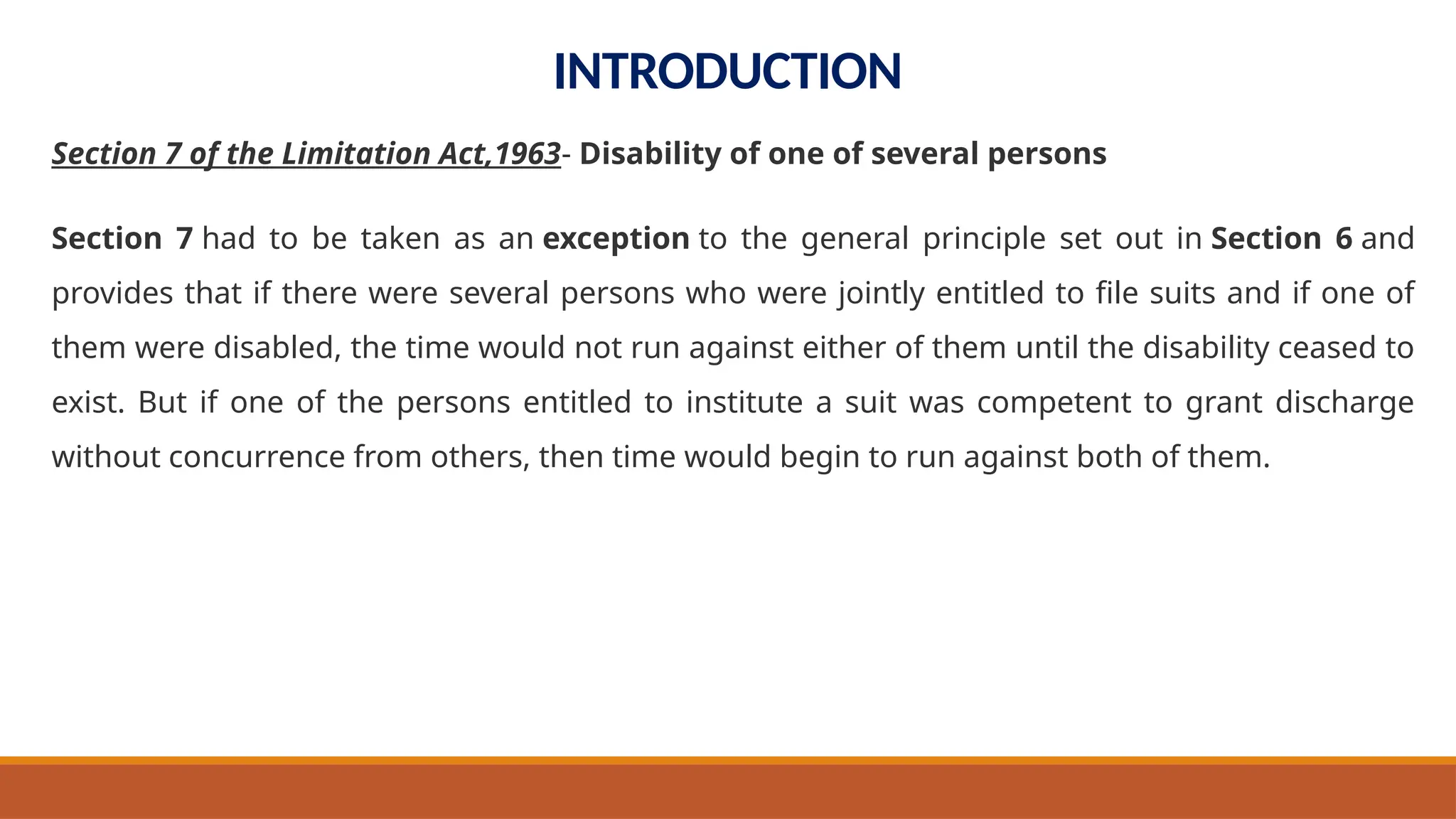 INTRODUCTION

Section 7 of the Limitation Act,1963- Disability of one of several persons

Section 7 had to be taken as an exception to the general principle set out in Section 6 and provides that if there were several persons who were jointly entitled to file suits and if one of them were disabled, the time would not run against either of them until the disability ceased to exist. But if one of the persons entitled to institute a suit was competent to grant discharge without concurrence from others, then time would begin to run against both of them.